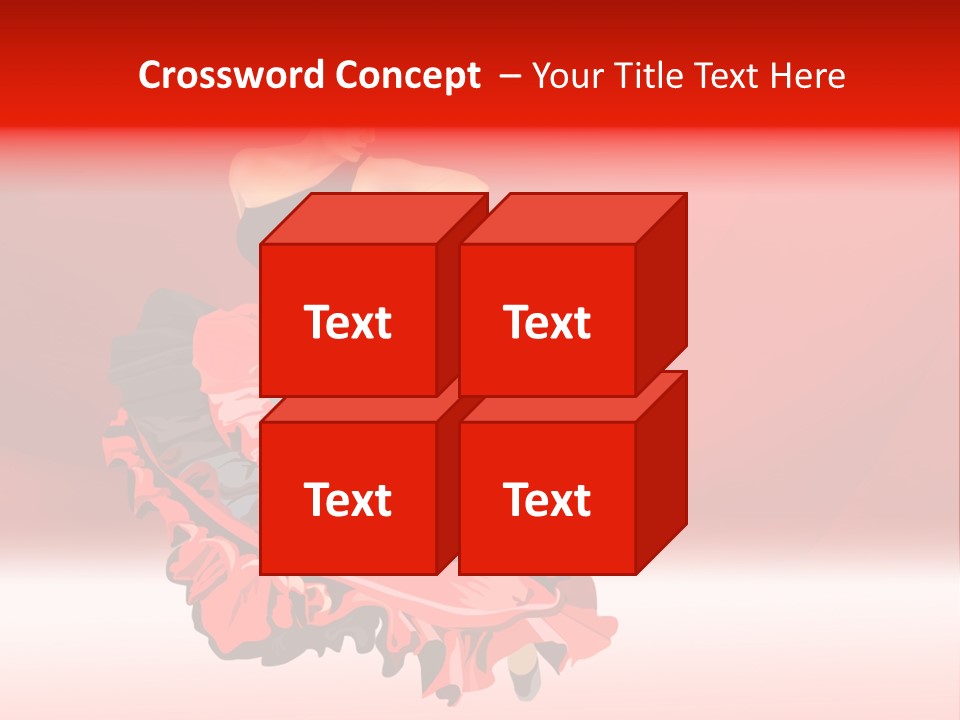 Crossword Concept – Your Title Text Here

Text

Text

Text

Text